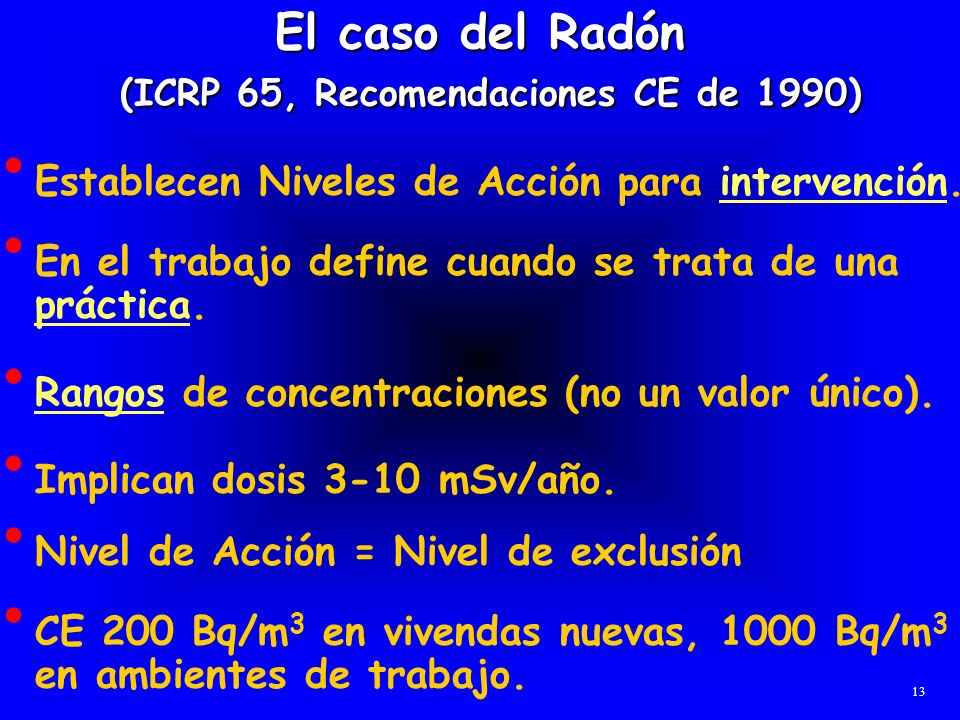 El caso del Radón

(ICRP 65, Recomendaciones CE de 1990)

• Establecen Niveles de Acción para intervención.

• En el trabajo define cuando se trata de una práctica.

• Rangos de concentraciones (no un valor único).

• Implican dosis 3-10 mSv/año.

• Nivel de Acción = Nivel de exclusión

• CE 200 Bq/m$^3$ en vivendas nuevas, 1000 Bq/m$^3$ en ambientes de trabajo.

13